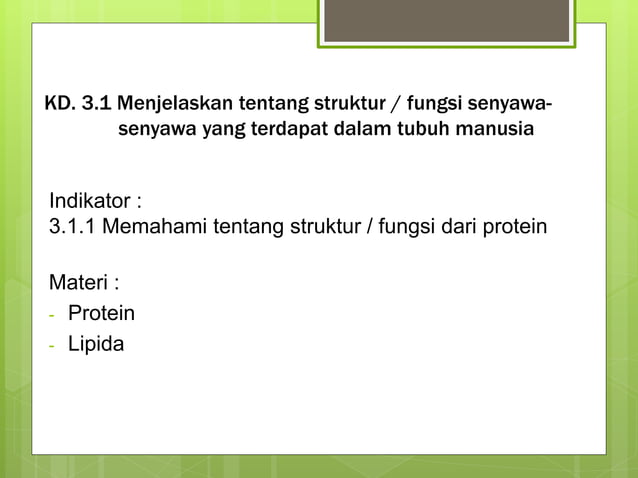 KD. 3.1 Menjelaskan tentang struktur / fungsi senyawa-senyawa yang terdapat dalam tubuh manusia

Indikator :
3.1.1 Memahami tentang struktur / fungsi dari protein

Materi :
- Protein
- Lipida